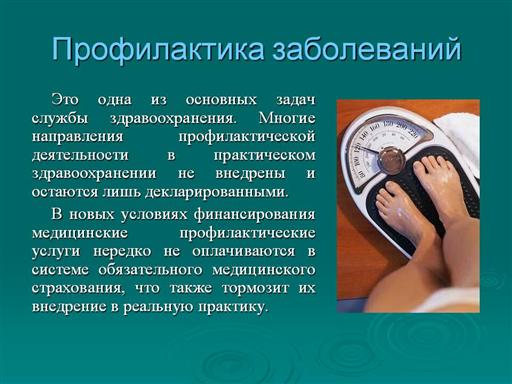 Профилактика заболеваний

Это одна из основных задач службы здравоохранения. Многие направления профилактической деятельности в практическом здравоохранении не внедрены и остаются лишь декларированными.

В новых условиях финансирования медицинские профилактические услуги нередко не оплачиваются в системе обязательного медицинского страхования, что также тормозит их внедрение в реальную практику.

80 100 120 140 160 180 200 220